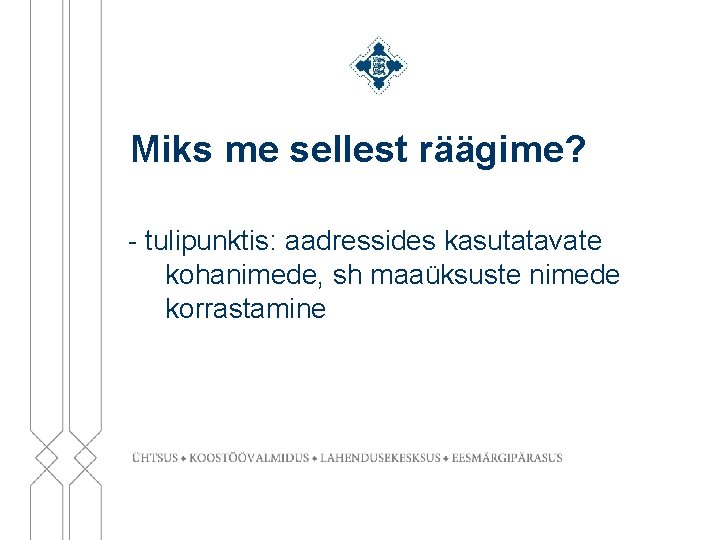 Miks me sellest räägime?

- tulipunktis: aadressides kasutatavate kohanimede, sh maaüksuste nimede korrastamine

ÜHTSUS ♦ KOOSTÖÖVALMIDUS ♦ LAHENDUSEKESKSUS ♦ EESMÄRGIPÄRASUS